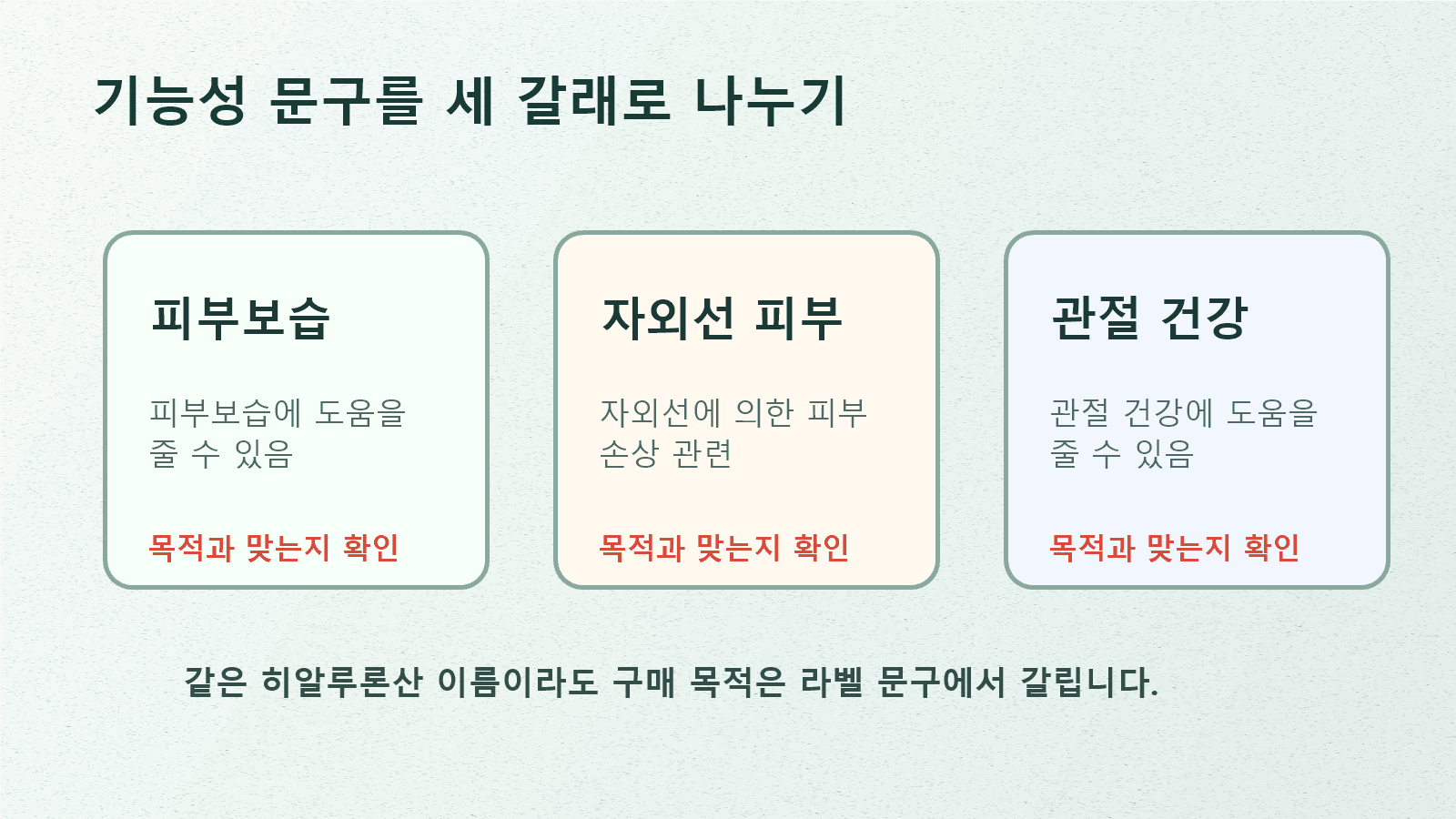 기능성 문구를 세 갈래로 나누기

피부보습

피부보습에 도움을 줄 수 있음

목적과 맞는지 확인

자외선 피부

자외선에 의한 피부 손상 관련

목적과 맞는지 확인

관절 건강

관절 건강에 도움을 줄 수 있음

목적과 맞는지 확인

같은 히알루론산 이름이라도 구매 목적은 라벨 문구에서 갈립니다.